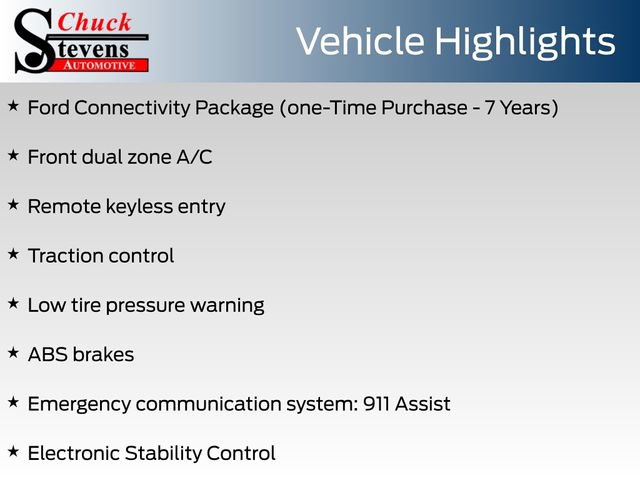 Chuck
Stevens
AUTOMOTIVE

Vehicle Highlights

★ Ford Connectivity Package (one-Time Purchase - 7 Years)

★ Front dual zone A/C

★ Remote keyless entry

★ Traction control

★ Low tire pressure warning

★ ABS brakes

★ Emergency communication system: 911 Assist

★ Electronic Stability Control